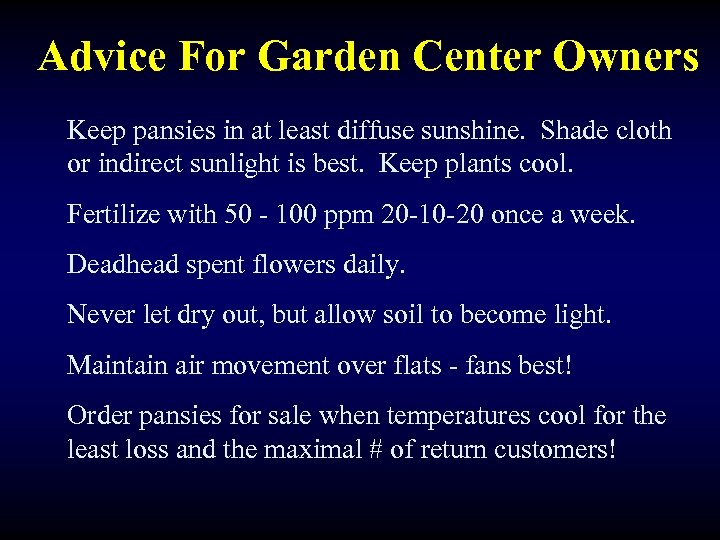 Advice For Garden Center Owners

Keep pansies in at least diffuse sunshine. Shade cloth or indirect sunlight is best. Keep plants cool.

Fertilize with 50 - 100 ppm 20-10-20 once a week.

Deadhead spent flowers daily.

Never let dry out, but allow soil to become light.

Maintain air movement over flats - fans best!

Order pansies for sale when temperatures cool for the least loss and the maximal # of return customers!